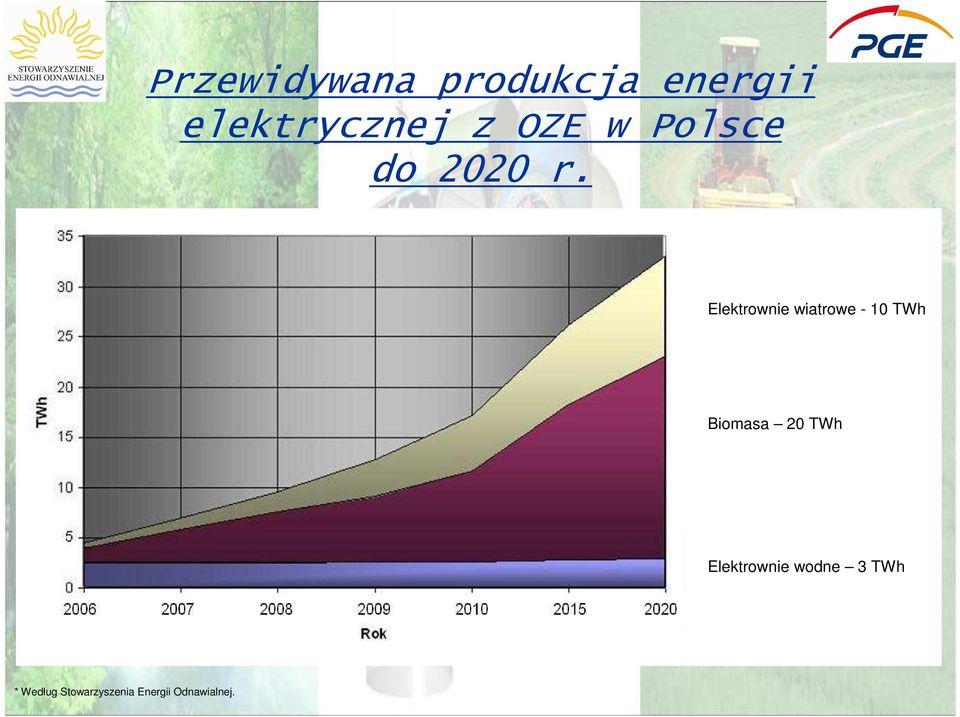 STOWARZYSZENIE ENERGII ODNAWIALNEJ

PGE

Przewidywana produkcja energii elektrycznej z OZE w Polsce do 2020 r.

35
30
25
20
15
10
5
0

TWh

2006 2007 2008 2009 2010 2015 2020

Rok

Elektrownie wiatrowe - 10 TWh

Biomasa – 20 TWh

Elektrownie wodne – 3 TWh

* Według Stowarzyszenia Energii Odnawialnej.